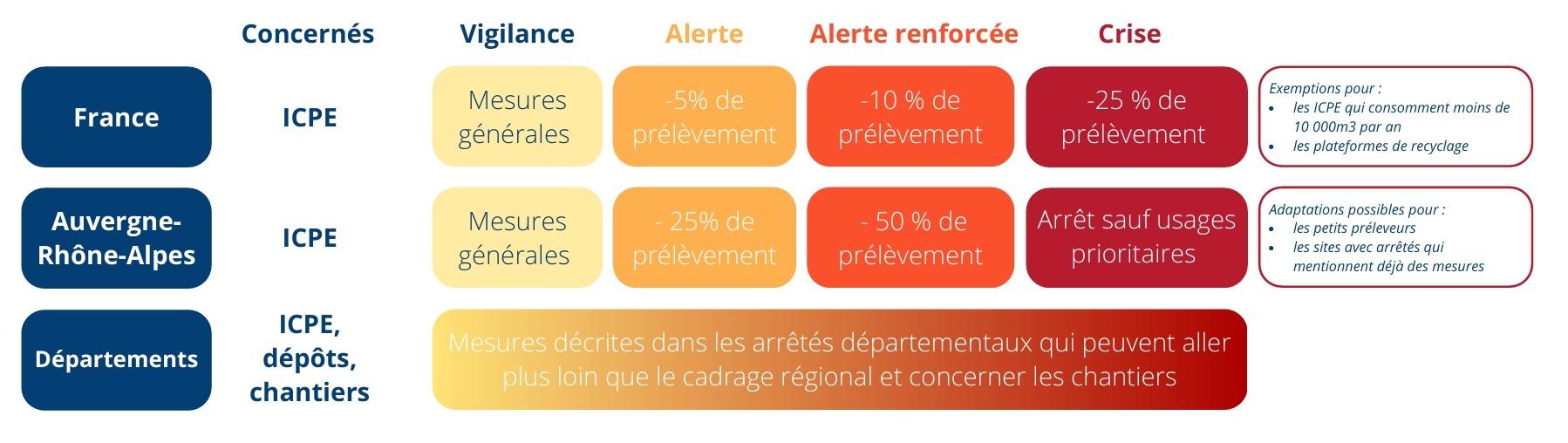 | | Concernés | Vigilance | Alerte | Alerte renforcée | Crise | |
|---|---|---|---|---|---|---|
| France | ICPE | Mesures générales | -5% de prélèvement | -10 % de prélèvement | -25 % de prélèvement | Exemptions pour : • les ICPE qui consomment moins de 10 000m3 par an • les plateformes de recyclage |
| Auvergne-Rhône-Alpes | ICPE | Mesures générales | - 25% de prélèvement | - 50 % de prélèvement | Arrêt sauf usages prioritaires | Adaptations possibles pour : • les petits préleveurs • les sites avec arrêtés qui mentionnent déjà des mesures |
| Départements | ICPE, dépôts, chantiers | Mesures décrites dans les arrêtés départementaux qui peuvent aller plus loin que le cadrage régional et concerner les chantiers | | | | |